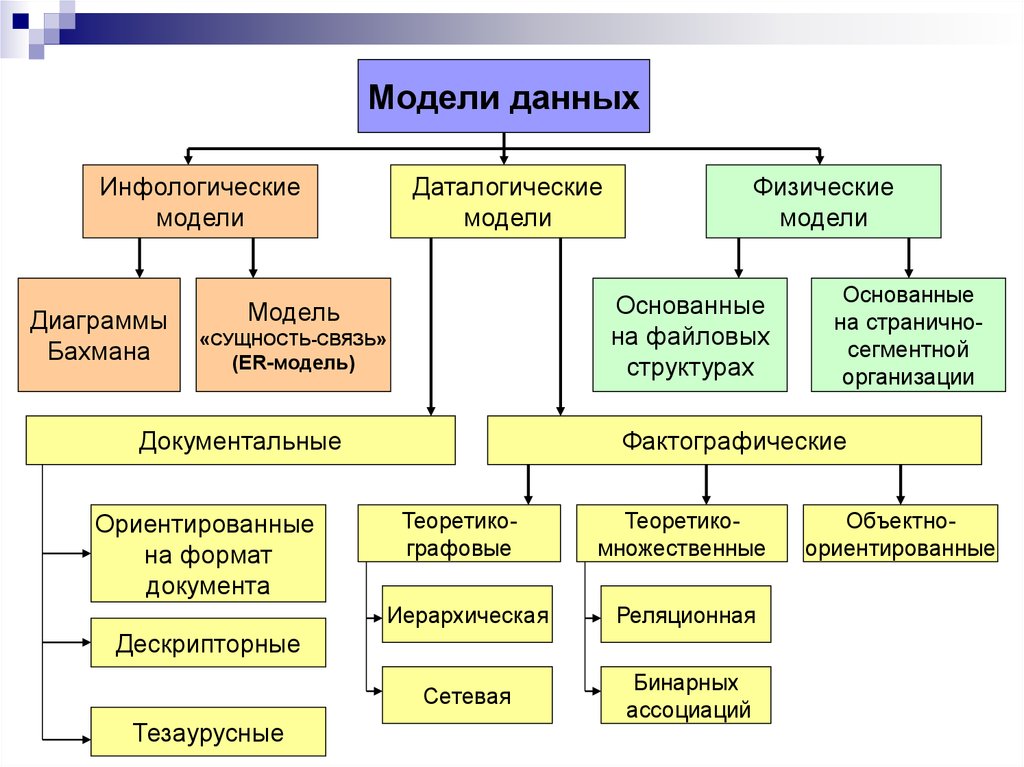 Модели данных

Инфологические модели

Даталогические модели

Физические модели

Диаграммы Бахмана

Модель «сущность-связь» (ER-модель)

Основанные на файловых структурах

Основанные на странично-сегментной организации

Документальные

Фактографические

Ориентированные на формат документа

Дескрипторные

Тезаурусные

Теоретико-графовые

Иерархическая

Сетевая

Теоретико-множественные

Реляционная

Бинарных ассоциаций

Объектно-ориентированные